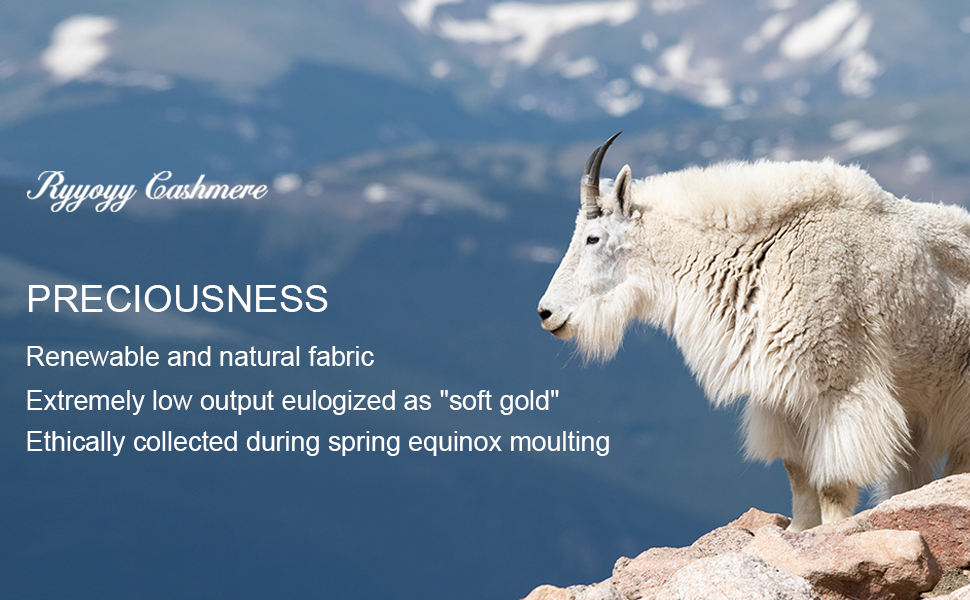 Ryyoyy Cashmere

PRECIOUSNESS

Renewable and natural fabric
Extremely low output eulogized as "soft gold"
Ethically collected during spring equinox moulting